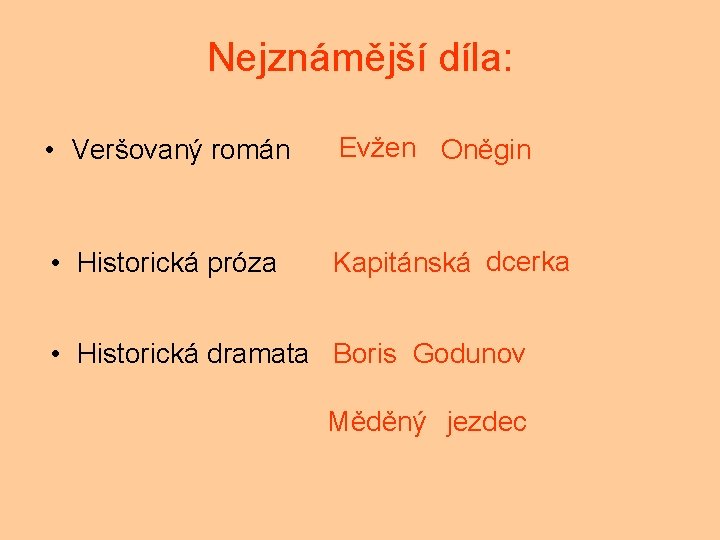 Nejznámější díla:

• Veršovaný román Evžen Oněgin

• Historická próza Kapitánská dcerka

• Historická dramata Boris Godunov

Měděný jezdec